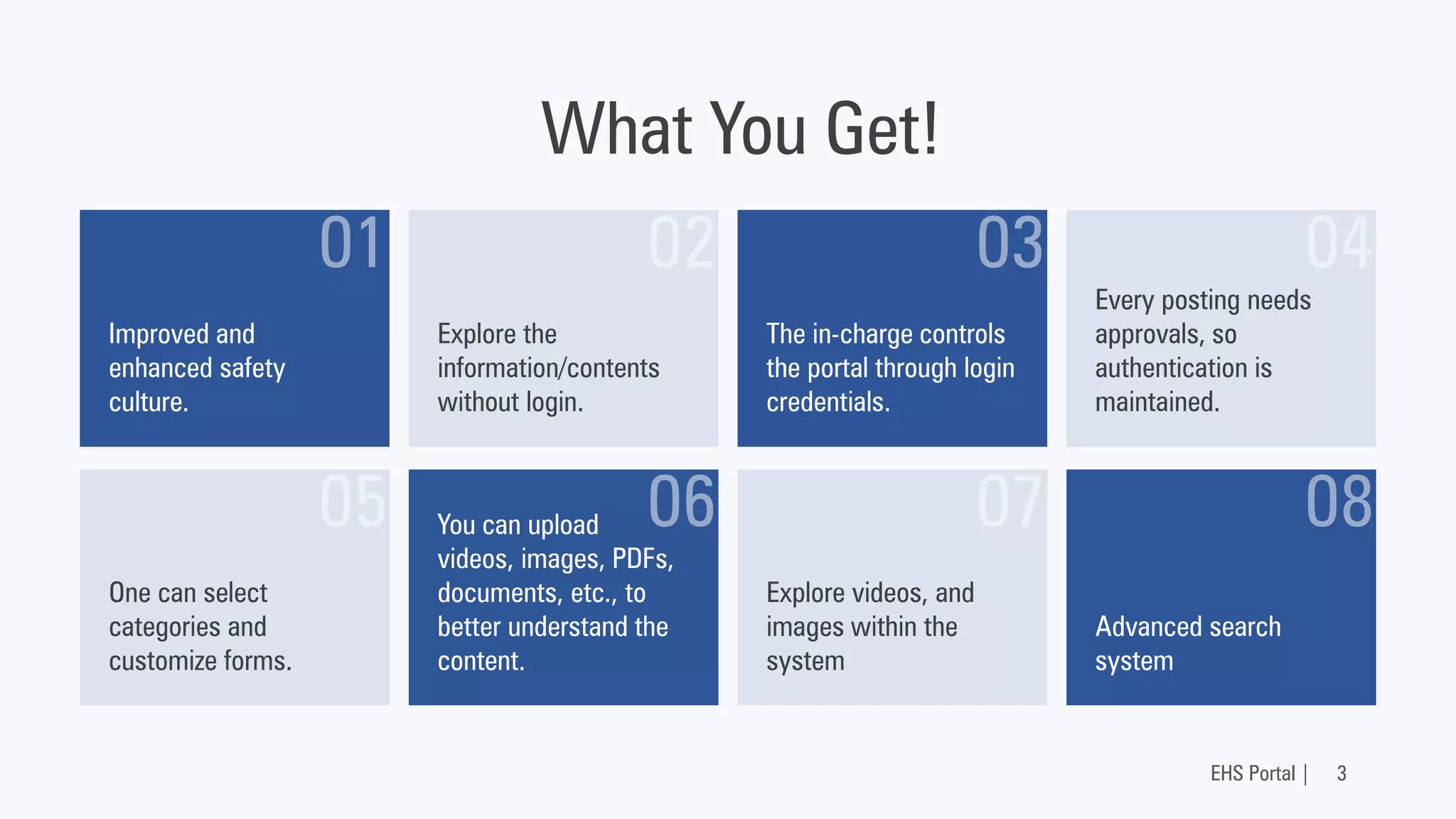 What You Get!

01

Improved and enhanced safety culture.

02

Explore the information/contents without login.

03

The in-charge controls the portal through login credentials.

04

Every posting needs approvals, so authentication is maintained.

05

One can select categories and customize forms.

06

You can upload videos, images, PDFs, documents, etc., to better understand the content.

07

Explore videos, and images within the system

08

Advanced search system

EHS Portal | 3